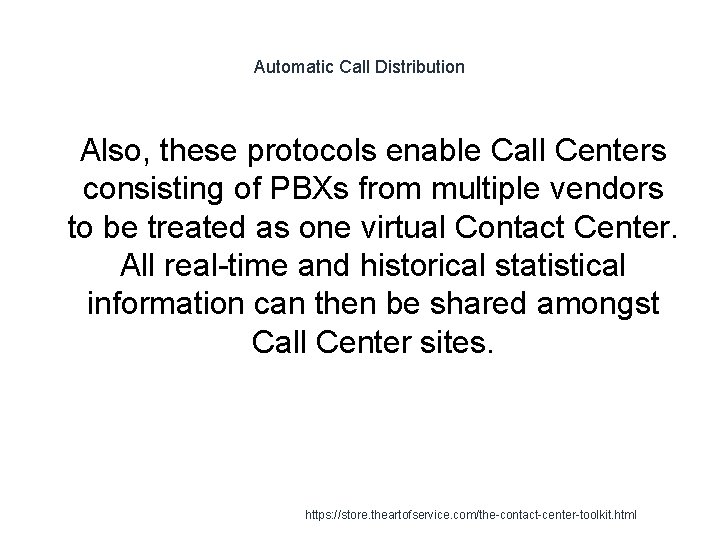 Automatic Call Distribution

Also, these protocols enable Call Centers consisting of PBXs from multiple vendors to be treated as one virtual Contact Center. All real-time and historical statistical information can then be shared amongst Call Center sites.

https://store.theartofservice.com/the-contact-center-toolkit.html